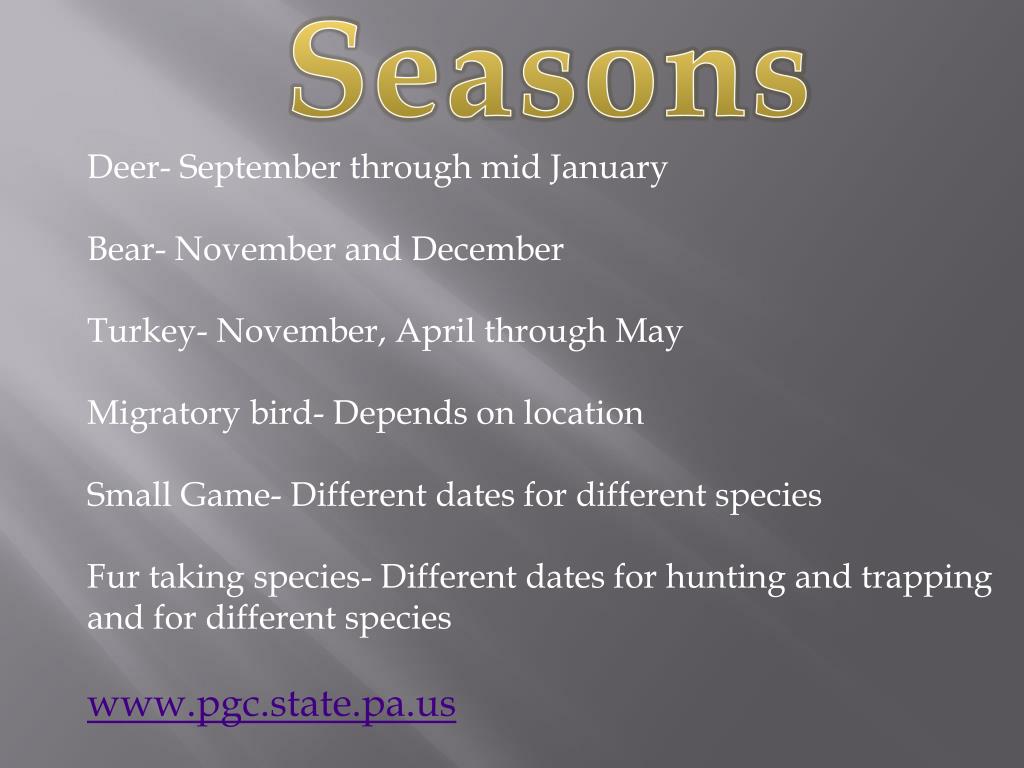 Seasons

Deer- September through mid January

Bear- November and December

Turkey- November, April through May

Migratory bird- Depends on location

Small Game- Different dates for different species

Fur taking species- Different dates for hunting and trapping and for different species

www.pgc.state.pa.us